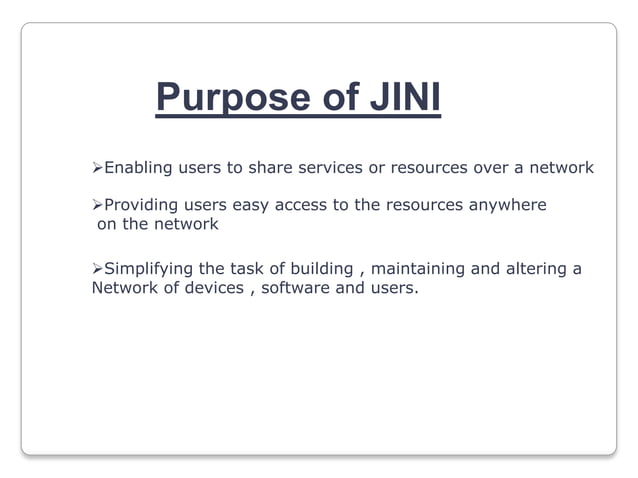 Purpose of JINI

➢Enabling users to share services or resources over a network

➢Providing users easy access to the resources anywhere on the network

➢Simplifying the task of building , maintaining and altering a Network of devices , software and users.